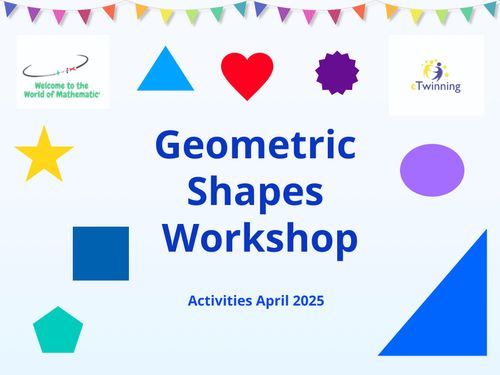 Welcome to the World of Mathematic

eTwinning

Geometric Shapes Workshop

Activities April 2025